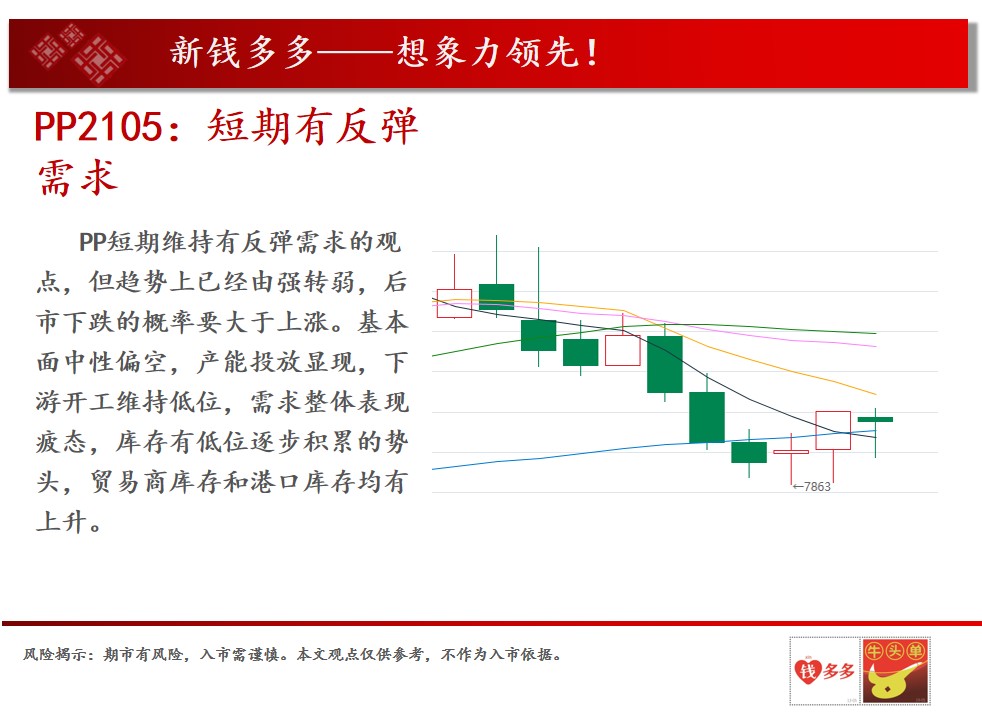 新钱多多——想象力领先！

PP2105：短期有反弹需求

PP短期维持有反弹需求的观点，但趋势上已经由强转弱，后市下跌的概率要大于上涨。基本面中性偏空，产能投放显现，下游开工维持低位，需求整体表现疲态，库存有低位逐步积累的势头，贸易商库存和港口库存均有上升。

←7863

风险揭示：期市有风险，入市需谨慎。本文观点仅供参考，不作为入市依据。

钱多多

牛头单